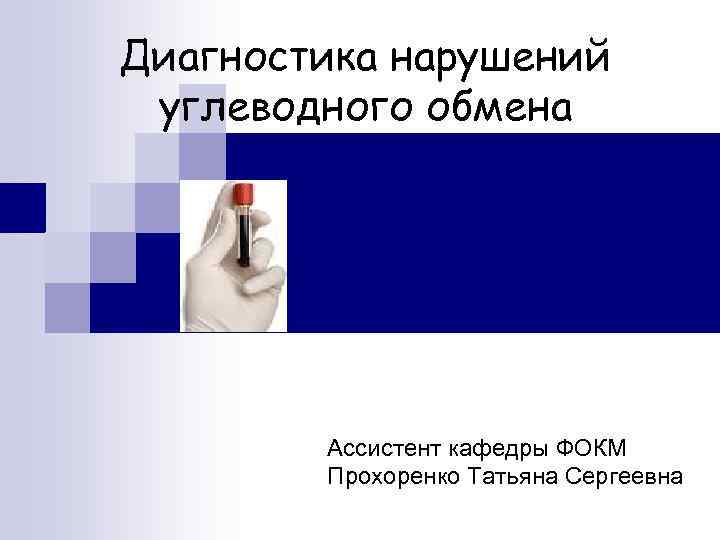 Диагностика нарушений углеводного обмена

Ассистент кафедры ФОКМ
Прохоренко Татьяна Сергеевна